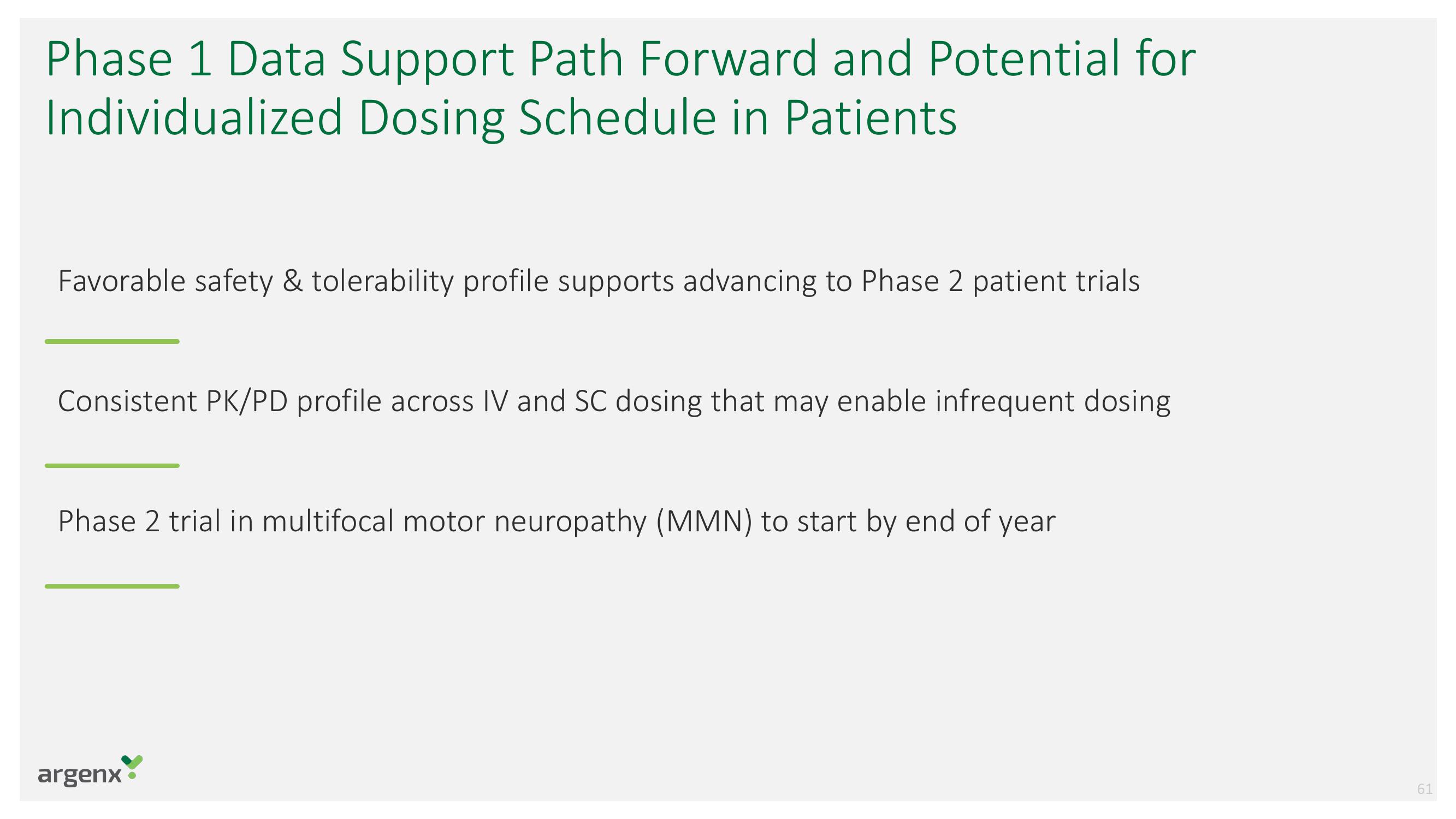 Phase 1 Data Support Path Forward and Potential for Individualized Dosing Schedule in Patients

Favorable safety & tolerability profile supports advancing to Phase 2 patient trials

Consistent PK/PD profile across IV and SC dosing that may enable infrequent dosing

Phase 2 trial in multifocal motor neuropathy (MMN) to start by end of year

argenx

61